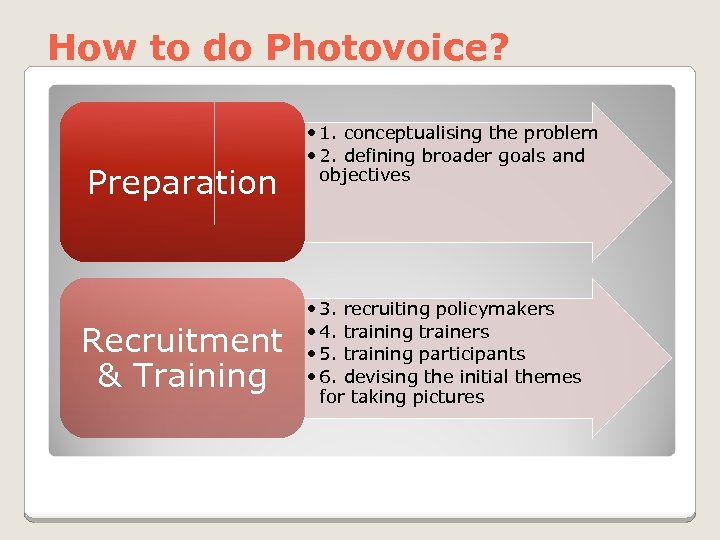 How to do Photovoice?

Preparation

• 1. conceptualising the problem
• 2. defining broader goals and objectives

Recruitment & Training

• 3. recruiting policymakers
• 4. training trainers
• 5. training participants
• 6. devising the initial themes for taking pictures